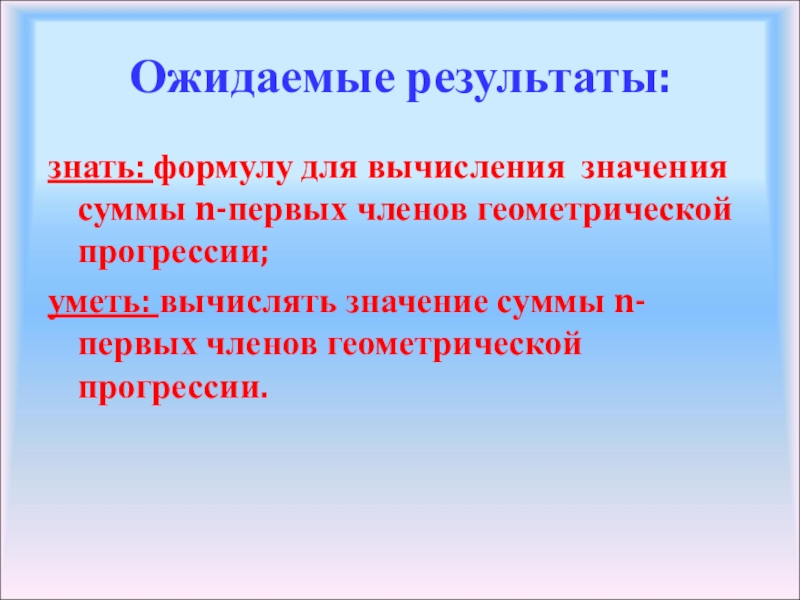 Ожидаемые результаты:

знать: формулу для вычисления значения суммы n-первых членов геометрической прогрессии;

уметь: вычислять значение суммы n-первых членов геометрической прогрессии.